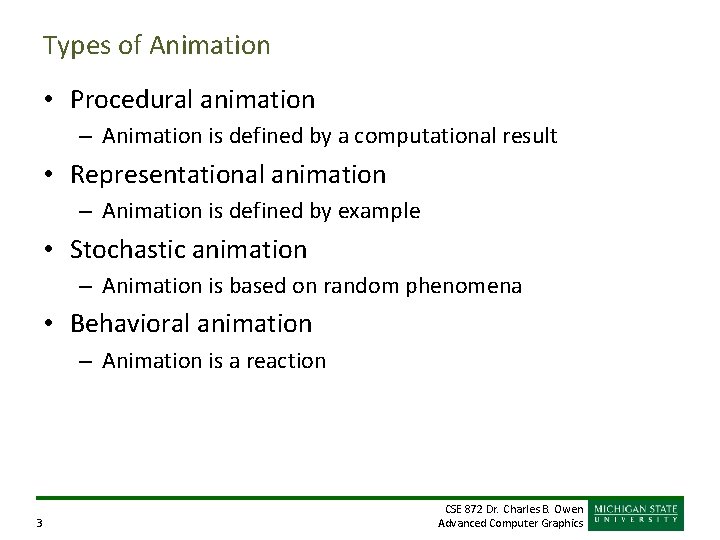 Types of Animation

• Procedural animation
  – Animation is defined by a computational result
• Representational animation
  – Animation is defined by example
• Stochastic animation
  – Animation is based on random phenomena
• Behavioral animation
  – Animation is a reaction

3

CSE 872 Dr. Charles B. Owen
Advanced Computer Graphics

MICHIGAN STATE
UNIVERSITY